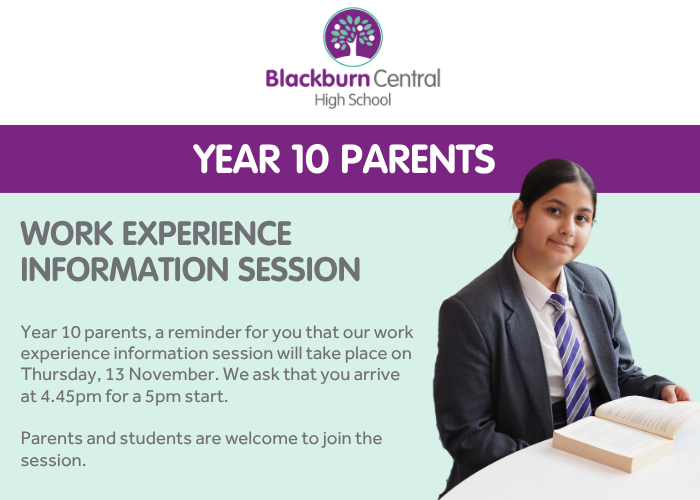 Blackburn Central
High School

YEAR 10 PARENTS

WORK EXPERIENCE INFORMATION SESSION

Year 10 parents, a reminder for you that our work experience information session will take place on Thursday, 13 November. We ask that you arrive at 4.45pm for a 5pm start.

Parents and students are welcome to join the session.